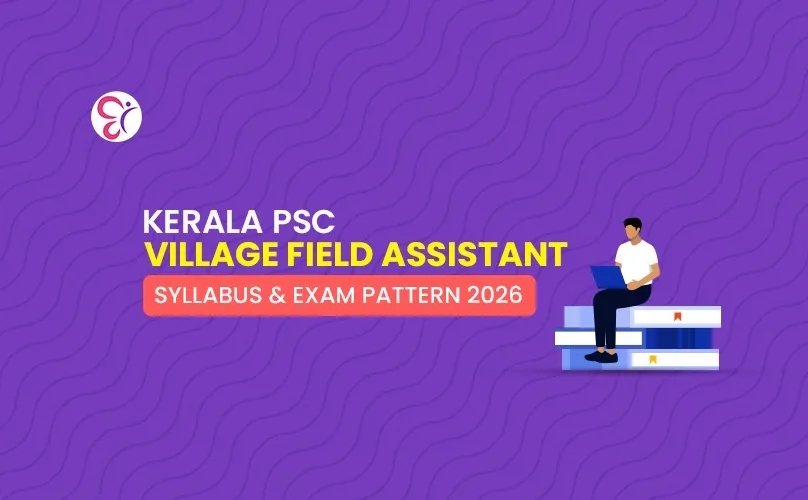 KERALA PSC
VILLAGE FIELD ASSISTANT
SYLLABUS & EXAM PATTERN 2026